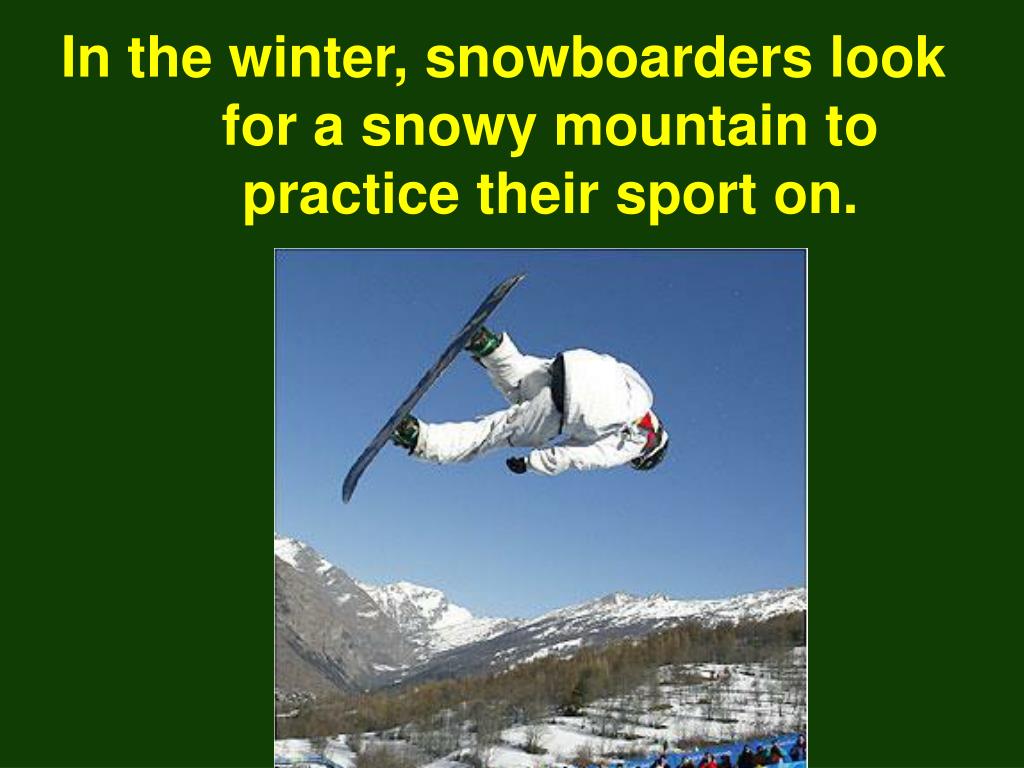 In the winter, snowboarders look for a snowy mountain to practice their sport on.